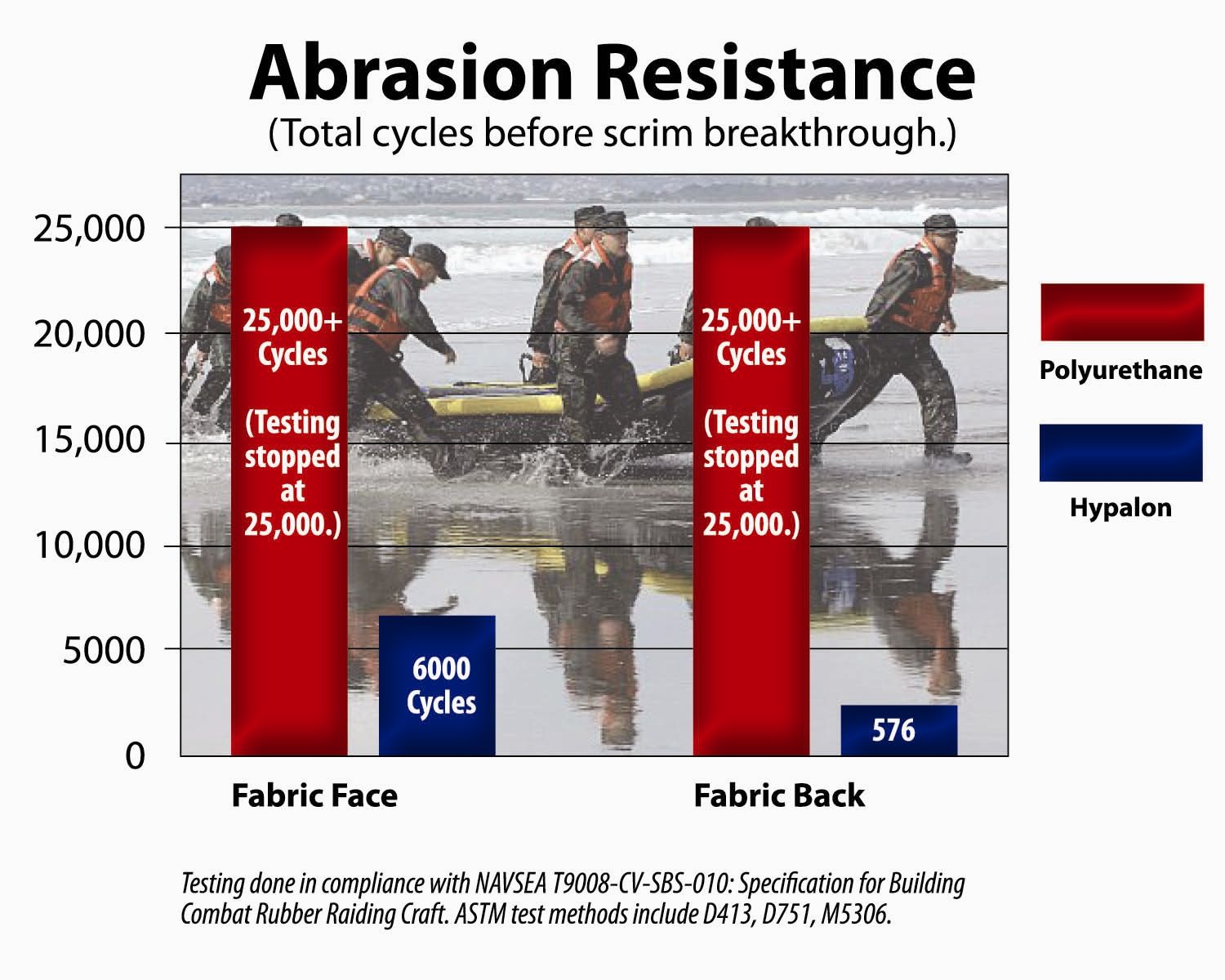 Abrasion Resistance
(Total cycles before scrim breakthrough.)

25,000
20,000
15,000
10,000
5000
0

25,000+ Cycles

(Testing stopped at 25,000.)

6000 Cycles

25,000+ Cycles

(Testing stopped at 25,000.)

576

Fabric Face

Fabric Back

Polyurethane

Hypalon

Testing done in compliance with NAVSEA T9008-CV-SBS-010: Specification for Building Combat Rubber Raiding Craft. ASTM test methods include D413, D751, M5306.